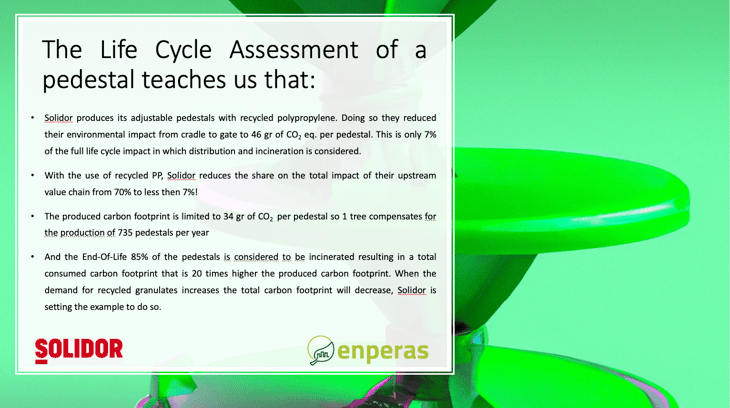 The Life Cycle Assessment of a pedestal teaches us that:

• Solidor produces its adjustable pedestals with recycled polypropylene. Doing so they reduced their environmental impact from cradle to gate to 46 gr of $CO_2$ eq. per pedestal. This is only 7% of the full life cycle impact in which distribution and incineration is considered.

• With the use of recycled PP, Solidor reduces the share on the total impact of their upstream value chain from 70% to less then 7%!

• The produced carbon footprint is limited to 34 gr of $CO_2$ per pedestal so 1 tree compensates for the production of 735 pedestals per year

• And the End-Of-Life 85% of the pedestals is considered to be incinerated resulting in a total consumed carbon footprint that is 20 times higher the produced carbon footprint. When the demand for recycled granulates increases the total carbon footprint will decrease, Solidor is setting the example to do so.

SOLIDOR

enperas